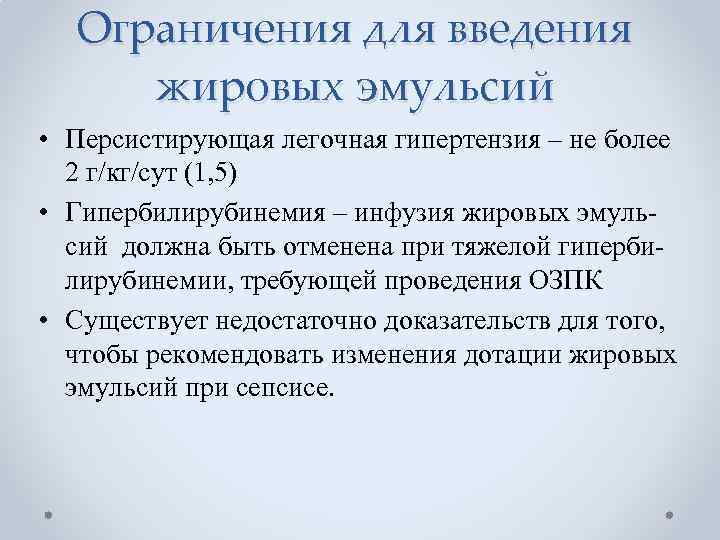 Ограничения для введения жировых эмульсий

• Персистирующая легочная гипертензия – не более 2 г/кг/сут (1,5)

• Гипербилирубинемия – инфузия жировых эмульсий должна быть отменена при тяжелой гипербилирубинемии, требующей проведения ОЗПК

• Существует недостаточно доказательств для того, чтобы рекомендовать изменения дотации жировых эмульсий при сепсисе.